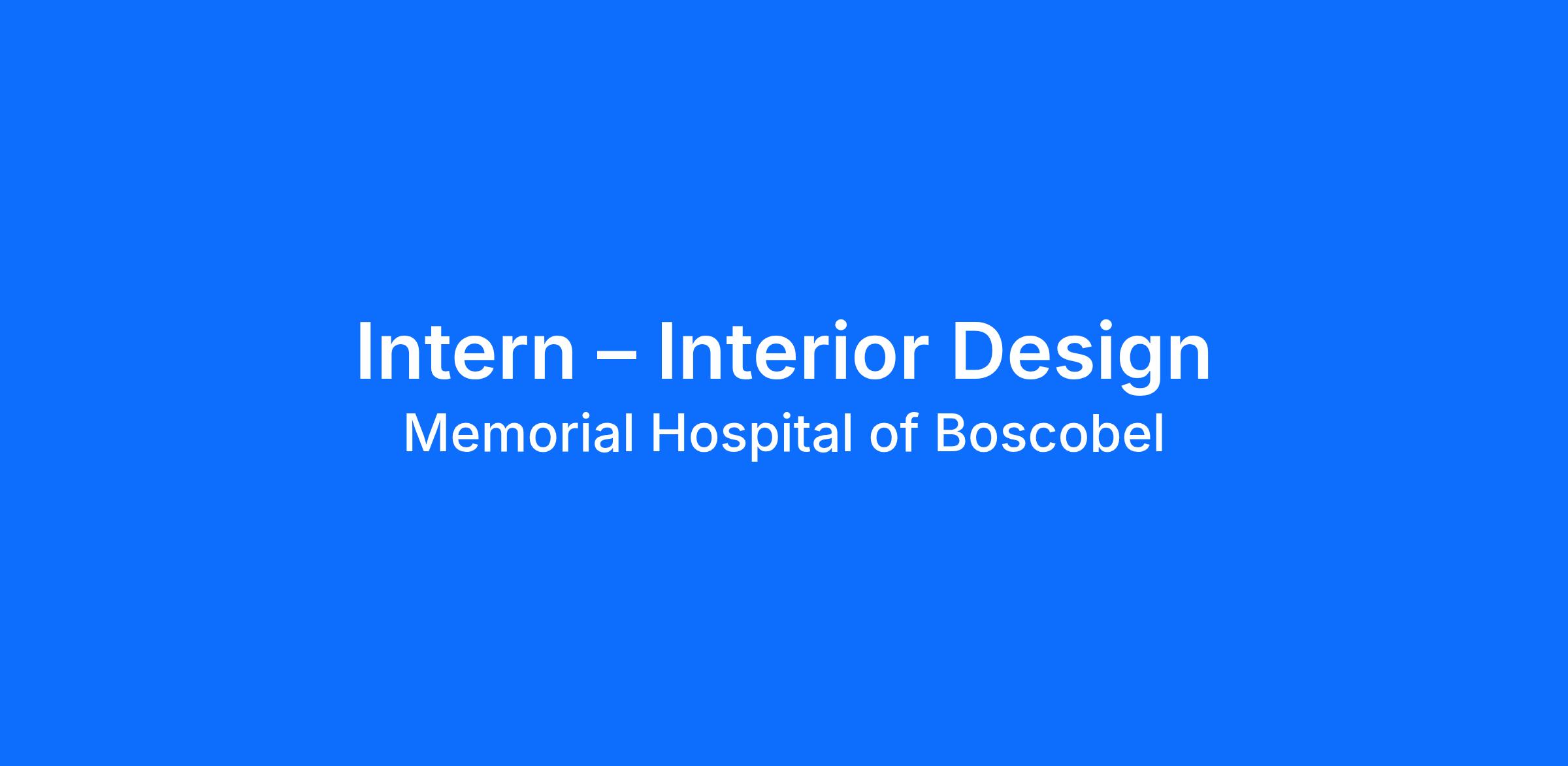 Intern – Interior Design
Memorial Hospital of Boscobel